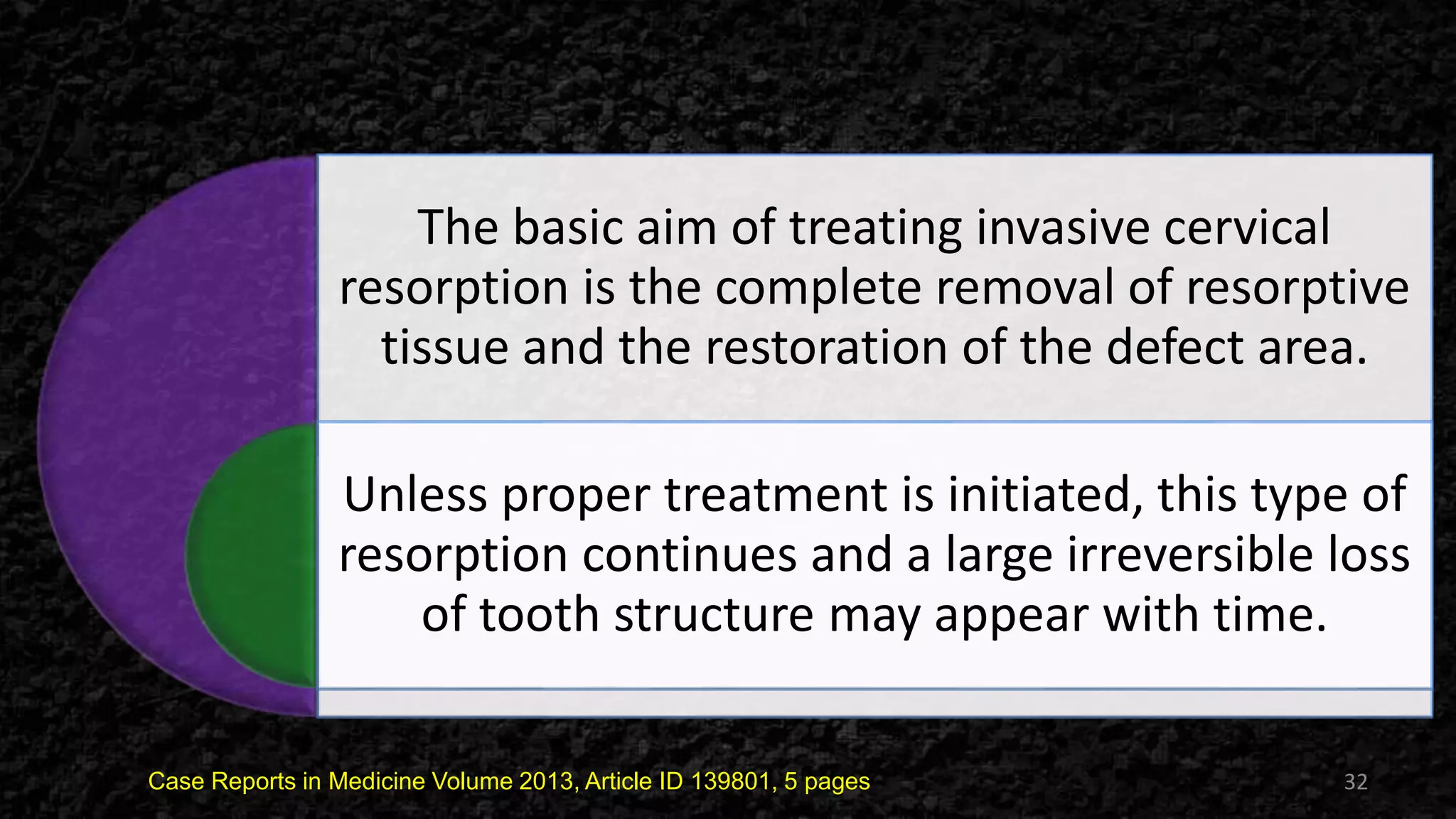 The basic aim of treating invasive cervical resorption is the complete removal of resorptive tissue and the restoration of the defect area.

Unless proper treatment is initiated, this type of resorption continues and a large irreversible loss of tooth structure may appear with time.

Case Reports in Medicine Volume 2013, Article ID 139801, 5 pages

32